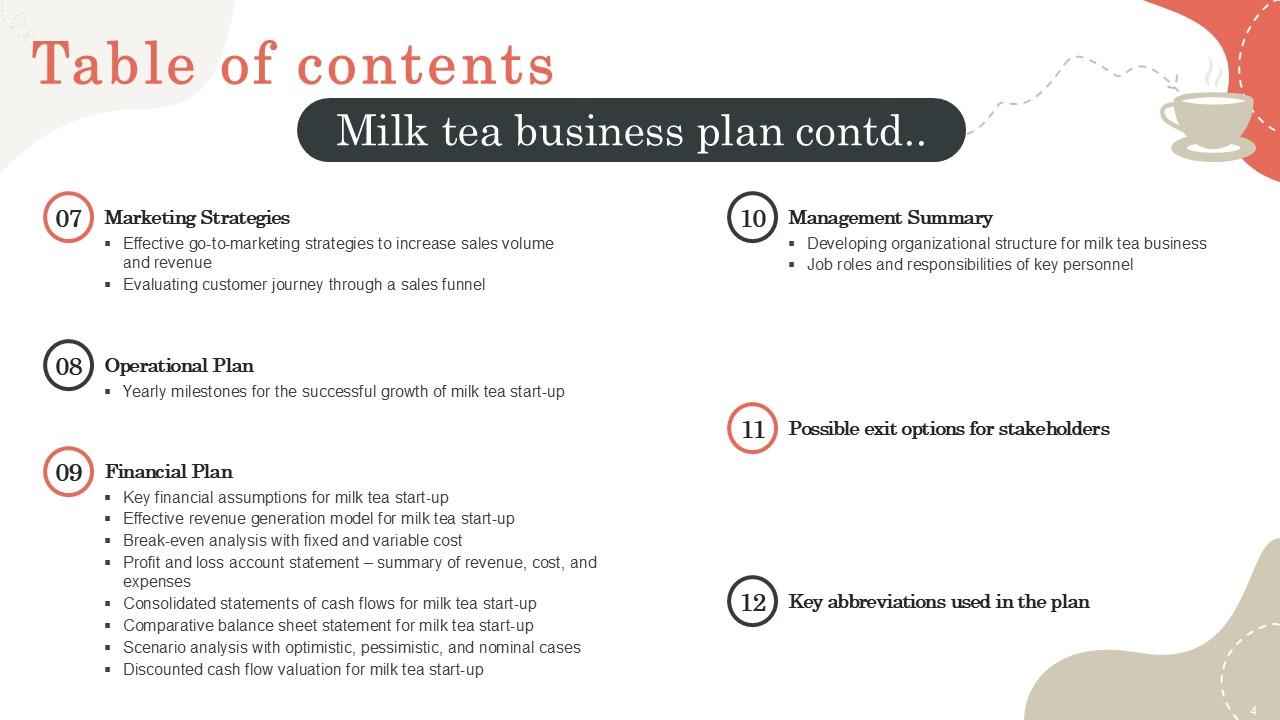 Table of contents

Milk tea business plan contd..

07 Marketing Strategies
▪ Effective go-to-marketing strategies to increase sales volume and revenue
▪ Evaluating customer journey through a sales funnel

08 Operational Plan
▪ Yearly milestones for the successful growth of milk tea start-up

09 Financial Plan
▪ Key financial assumptions for milk tea start-up
▪ Effective revenue generation model for milk tea start-up
▪ Break-even analysis with fixed and variable cost
▪ Profit and loss account statement – summary of revenue, cost, and expenses
▪ Consolidated statements of cash flows for milk tea start-up
▪ Comparative balance sheet statement for milk tea start-up
▪ Scenario analysis with optimistic, pessimistic, and nominal cases
▪ Discounted cash flow valuation for milk tea start-up

10 Management Summary
▪ Developing organizational structure for milk tea business
▪ Job roles and responsibilities of key personnel

11 Possible exit options for stakeholders

12 Key abbreviations used in the plan

4